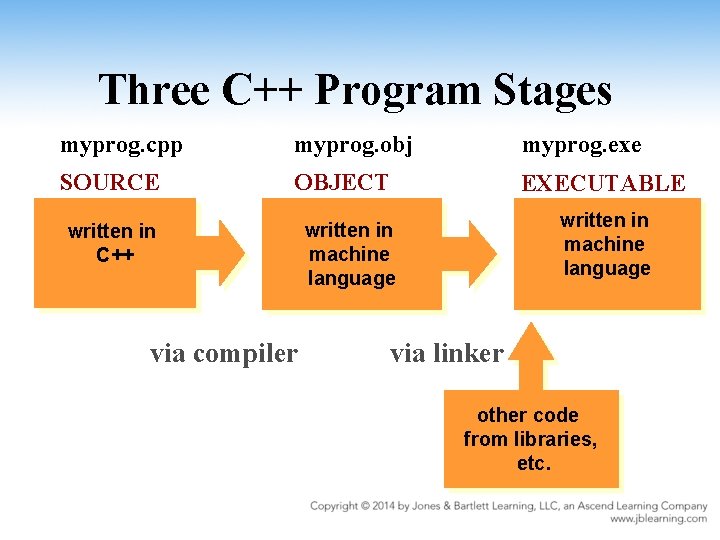 Three C++ Program Stages

myprog.cpp

SOURCE

written in C++

myprog.obj

OBJECT

written in machine language

myprog.exe

EXECUTABLE

written in machine language

via compiler

via linker

other code from libraries, etc.

Copyright © 2014 by Jones & Bartlett Learning, LLC, an Ascend Learning Company
www.jblearning.com